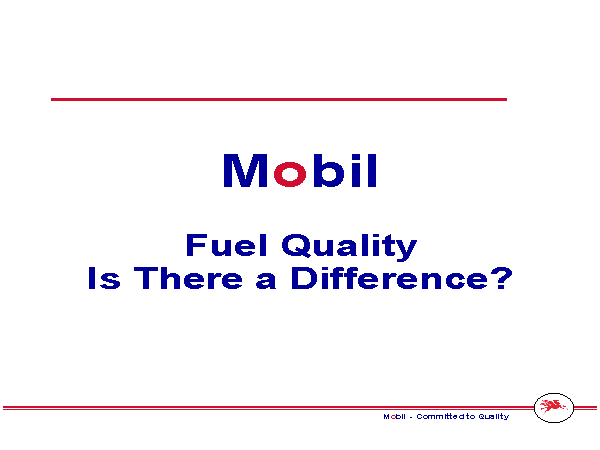 Mobil

Fuel Quality
Is There a Difference?

Mobil - Committed to Quality